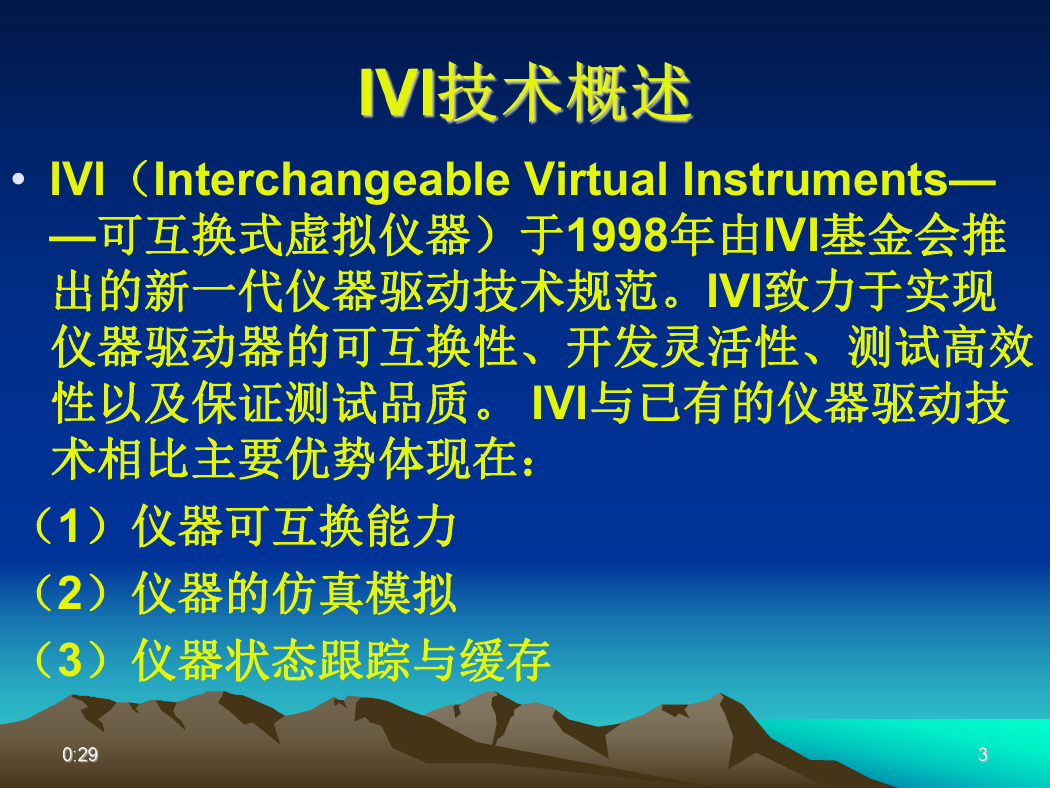 IVI技术概述

• IVI（Interchangeable Virtual Instruments——可互换式虚拟仪器）于1998年由IVI基金会推出的新一代仪器驱动技术规范。IVI致力于实现仪器驱动器的可互换性、开发灵活性、测试高效性以及保证测试品质。 IVI与已有的仪器驱动技术相比主要优势体现在：

（1）仪器可互换能力

（2）仪器的仿真模拟

（3）仪器状态跟踪与缓存

0:29

3